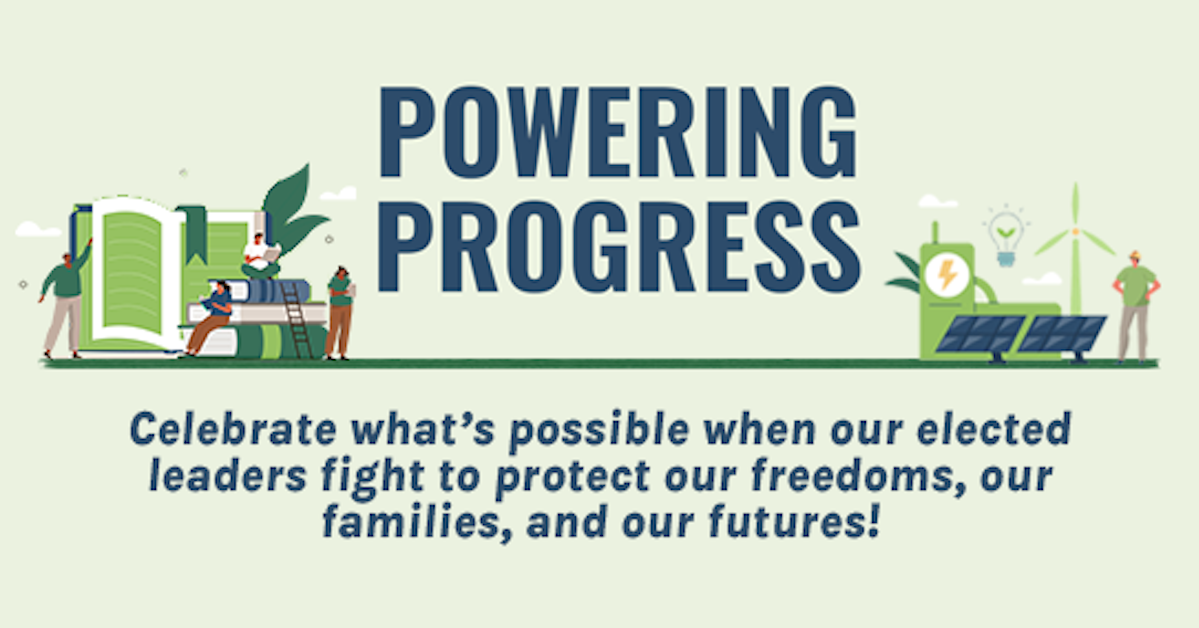 POWERING PROGRESS

Celebrate what's possible when our elected leaders fight to protect our freedoms, our families, and our futures!